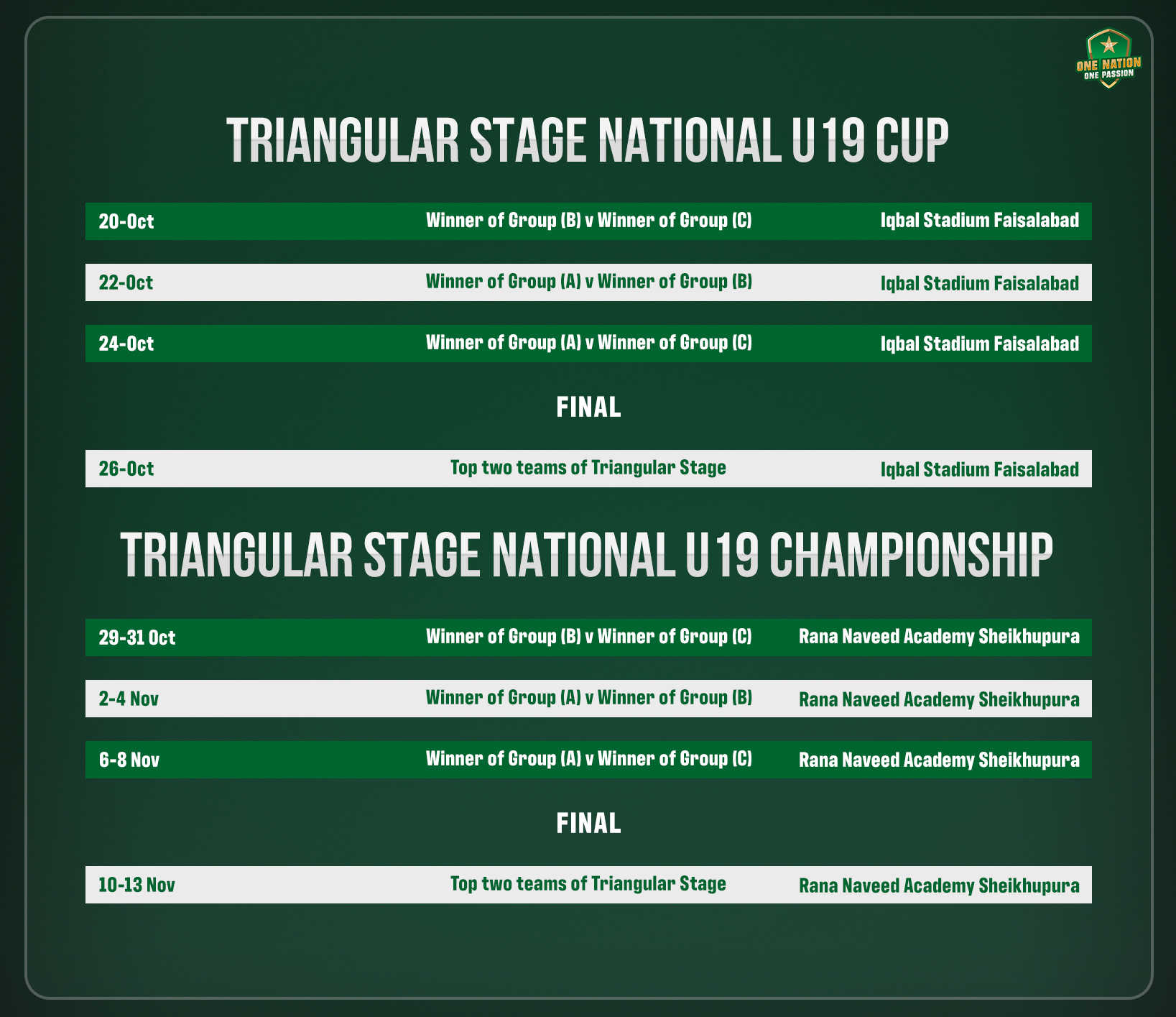 ONE NATION ONE PASSION

TRIANGULAR STAGE NATIONAL U19 CUP

| 20-Oct | Winner of Group (B) v Winner of Group (C) | Iqbal Stadium Faisalabad |
|---|---|---|
| 22-Oct | Winner of Group (A) v Winner of Group (B) | Iqbal Stadium Faisalabad |
| 24-Oct | Winner of Group (A) v Winner of Group (C) | Iqbal Stadium Faisalabad |

FINAL

| 26-Oct | Top two teams of Triangular Stage | Iqbal Stadium Faisalabad |
|---|---|---|

TRIANGULAR STAGE NATIONAL U19 CHAMPIONSHIP

| 29-31 Oct | Winner of Group (B) v Winner of Group (C) | Rana Naveed Academy Sheikhupura |
|---|---|---|
| 2-4 Nov | Winner of Group (A) v Winner of Group (B) | Rana Naveed Academy Sheikhupura |
| 6-8 Nov | Winner of Group (A) v Winner of Group (C) | Rana Naveed Academy Sheikhupura |

FINAL

| 10-13 Nov | Top two teams of Triangular Stage | Rana Naveed Academy Sheikhupura |
|---|---|---|